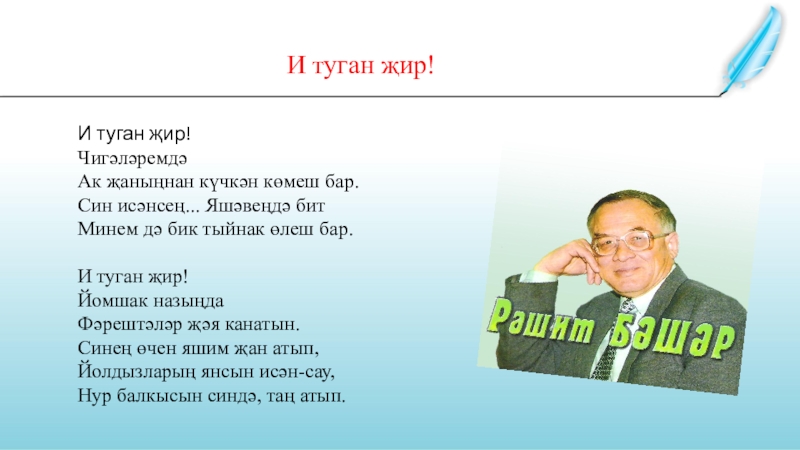 И туган җир!

И туган җир!
Чигәләремдә
Ак җаныңнан күчкән көмеш бар.
Син исәнсең... Яшәвеңдә бит
Минем дә бик тыйнак өлеш бар.

И туган җир!
Йомшак назыңда
Фәрештәләр җәя канатын.
Синең өчен яшим җан атып,
Йолдызларың янсын исән-сау,
Нур балкысын синдә, таң атып.

Рәшит Бәшәр